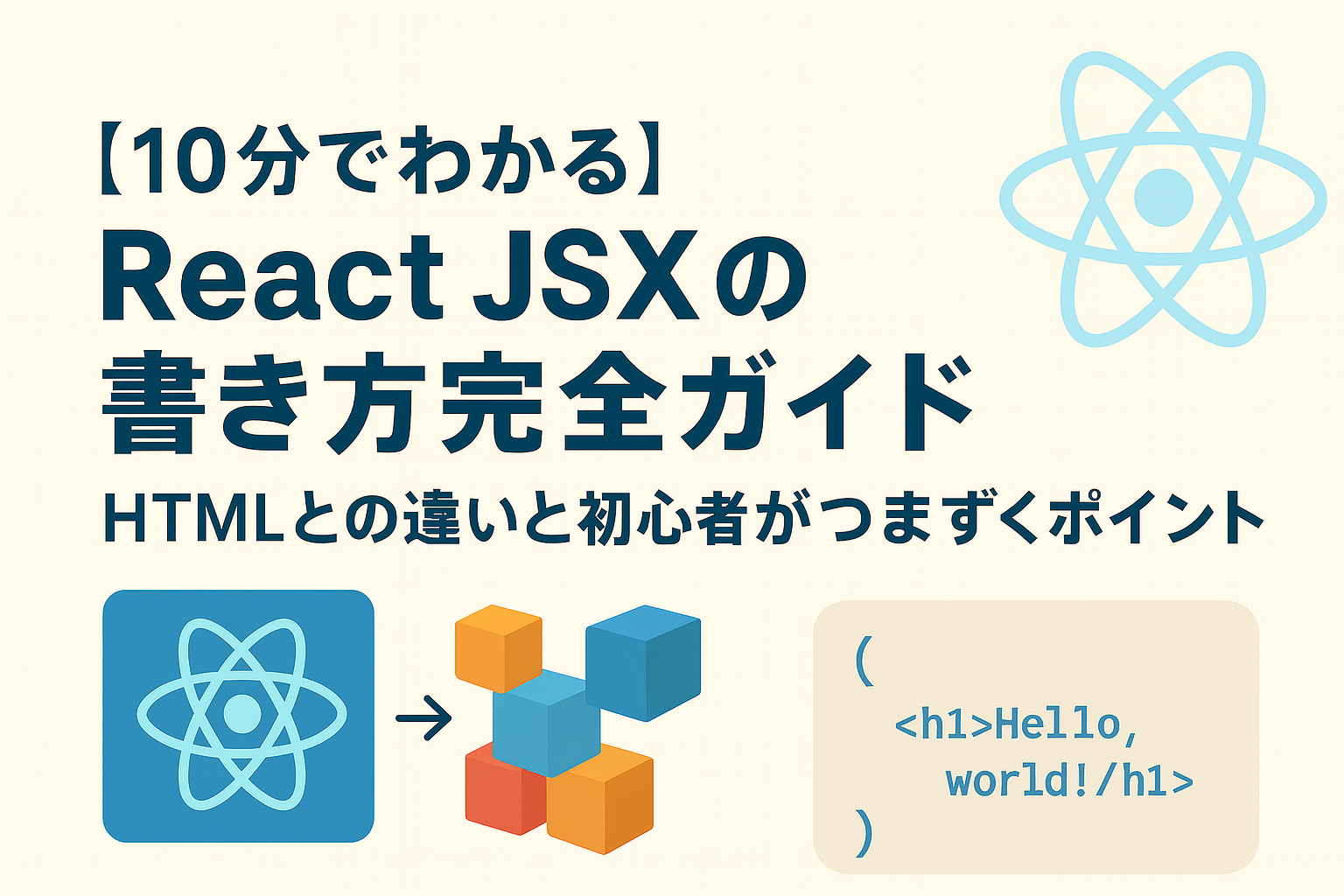 【10分でわかる】
React JSXの
書き方完全ガイド
HTMLとの違いと初心者がつまずくポイント

(
<h1>Hello,
world!/h1>
)